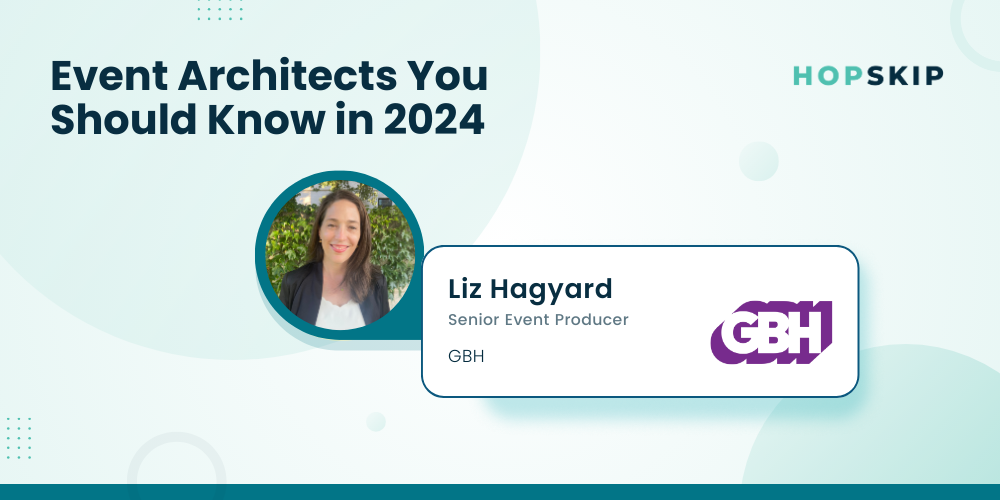 Event Architects You Should Know in 2024

HOPSKIP

Liz Hagyard
Senior Event Producer
GBH

GBH